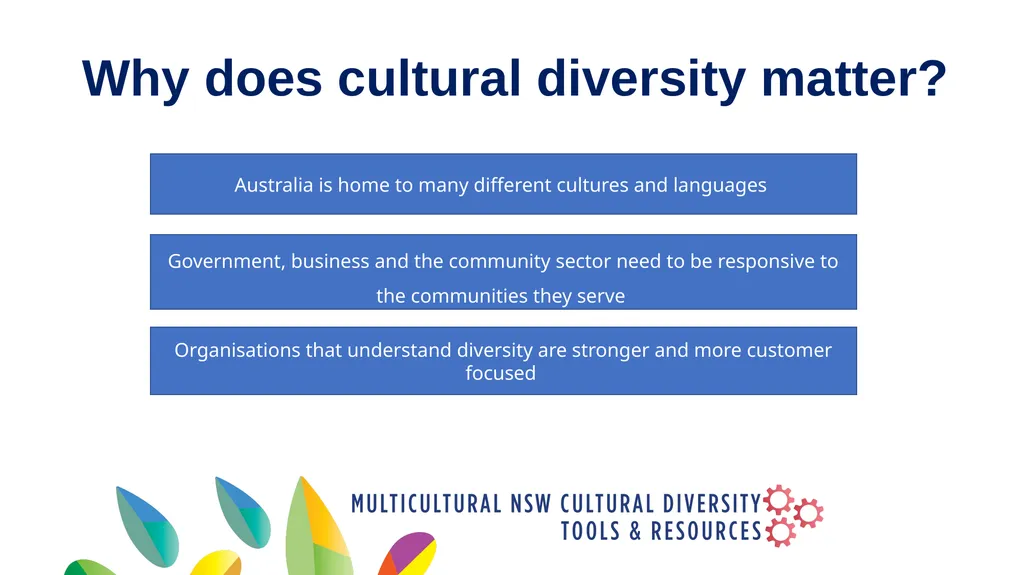 Why does cultural diversity matter?

Australia is home to many different cultures and languages

Government, business and the community sector need to be responsive to the communities they serve

Organisations that understand diversity are stronger and more customer focused

MULTICULTURAL NSW CULTURAL DIVERSITY
TOOLS & RESOURCES